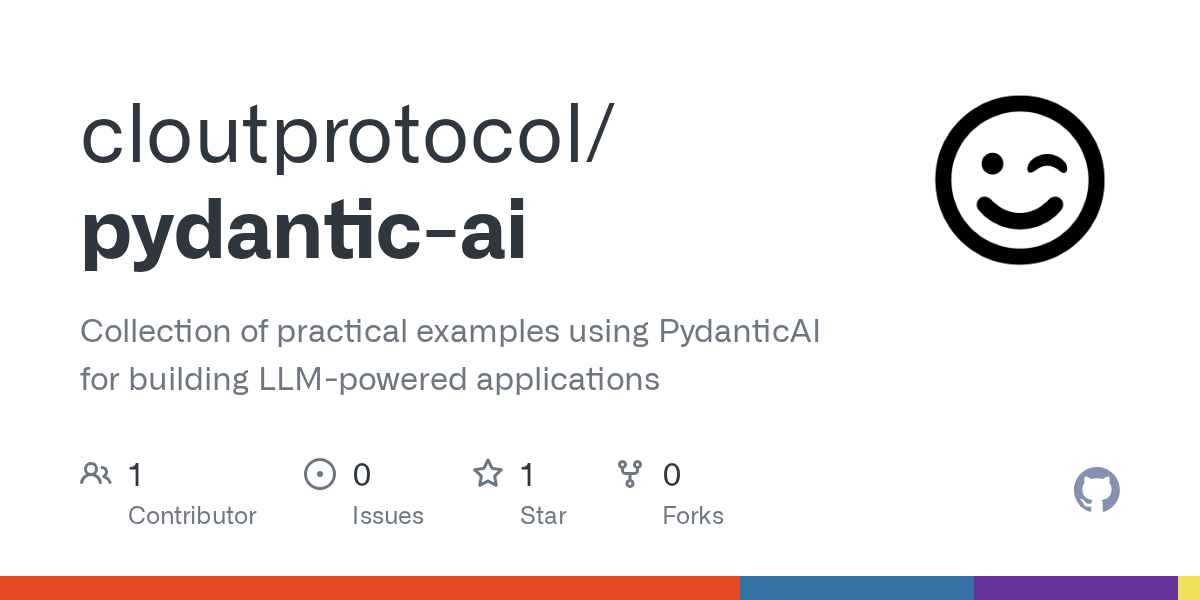 cloutprotocol/
pydantic-ai

Collection of practical examples using PydanticAI for building LLM-powered applications

1
Contributor

0
Issues

1
Star

0
Forks